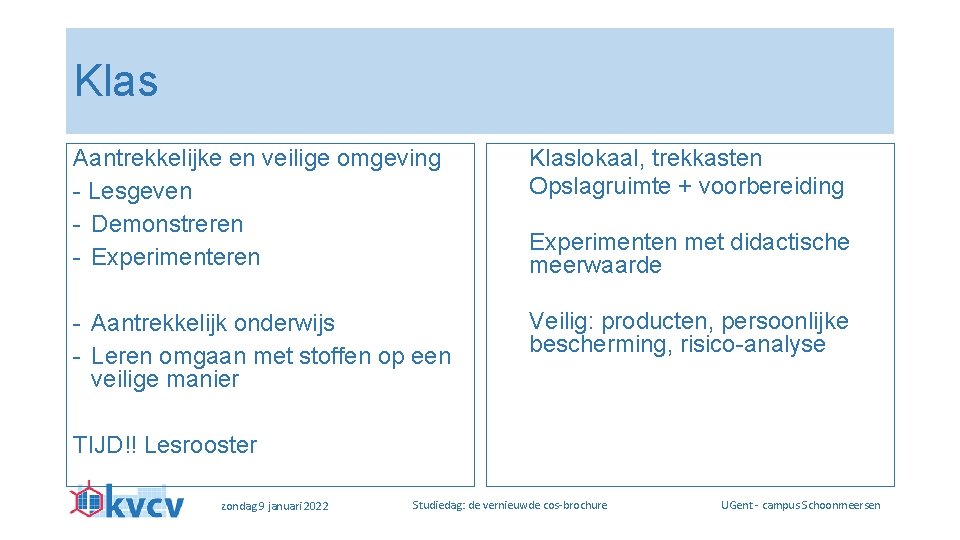 Klas

Aantrekkelijke en veilige omgeving
- Lesgeven
- Demonstreren
- Experimenteren

- Aantrekkelijk onderwijs
- Leren omgaan met stoffen op een veilige manier

TIJD!! Lesrooster

Klaslokaal, trekkasten
Opslagruimte + voorbereiding

Experimenten met didactische meerwaarde

Veilig: producten, persoonlijke bescherming, risico-analyse

kvcv

zondag 9 januari 2022

Studiedag: de vernieuwde cos-brochure

UGent - campus Schoonmeersen